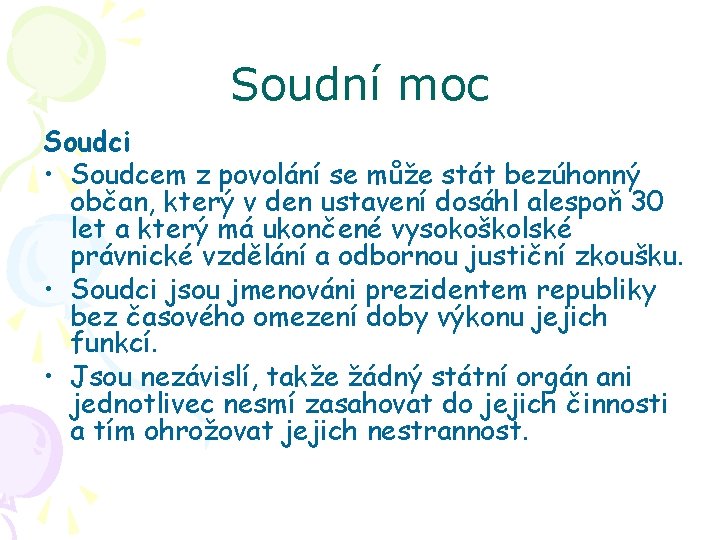 Soudní moc

Soudci

• Soudcem z povolání se může stát bezúhonný občan, který v den ustavení dosáhl alespoň 30 let a který má ukončené vysokoškolské právnické vzdělání a odbornou justiční zkoušku.

• Soudci jsou jmenováni prezidentem republiky bez časového omezení doby výkonu jejich funkcí.

• Jsou nezávislí, takže žádný státní orgán ani jednotlivec nesmí zasahovat do jejich činnosti a tím ohrožovat jejich nestrannost.